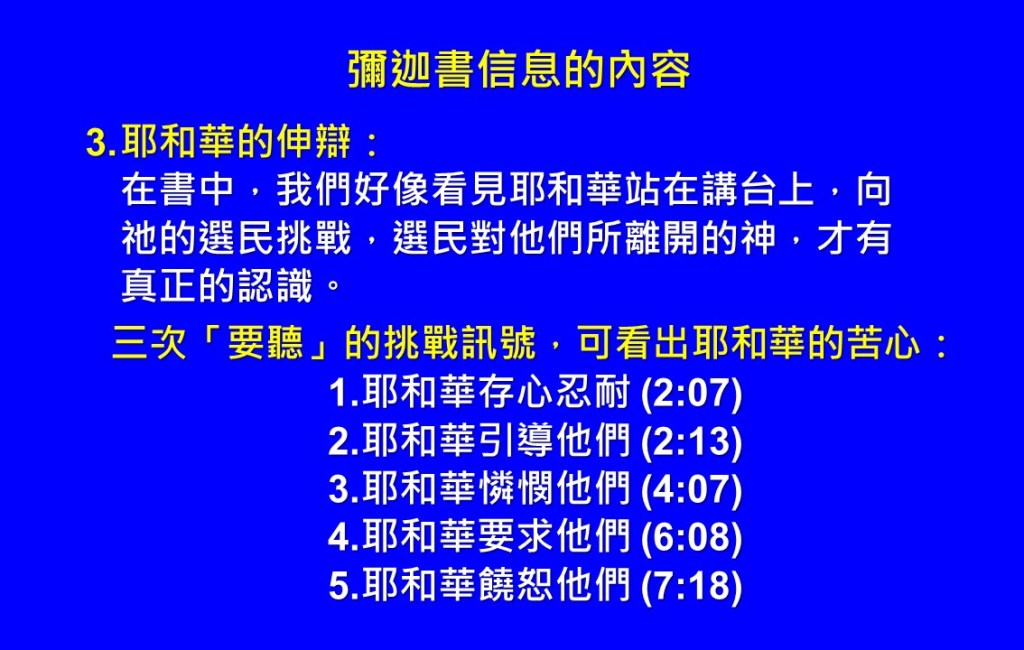 彌迦書信息的內容

3.耶和華的伸辯：
在書中，我們好像看見耶和華站在講台上，向祂的選民挑戰，選民對他們所離開的神，才有真正的認識。

三次「要聽」的挑戰訊號，可看出耶和華的苦心：

1.耶和華存心忍耐 (2:07)
2.耶和華引導他們 (2:13)
3.耶和華憐憫他們 (4:07)
4.耶和華要求他們 (6:08)
5.耶和華饒恕他們 (7:18)